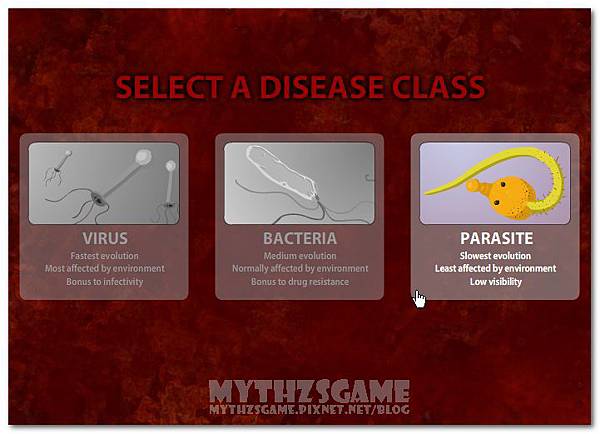 SELECT A DISEASE CLASS

VIRUS
Fastest evolution
Most affected by environment
Bonus to infectivity

BACTERIA
Medium evolution
Normally affected by environment
Bonus to drug resistance

PARASITE
Slowest evolution
Least affected by environment
Low visibility

MYTHZSGAME
MYTHZSGAME.PIXNET.NET/BLOG